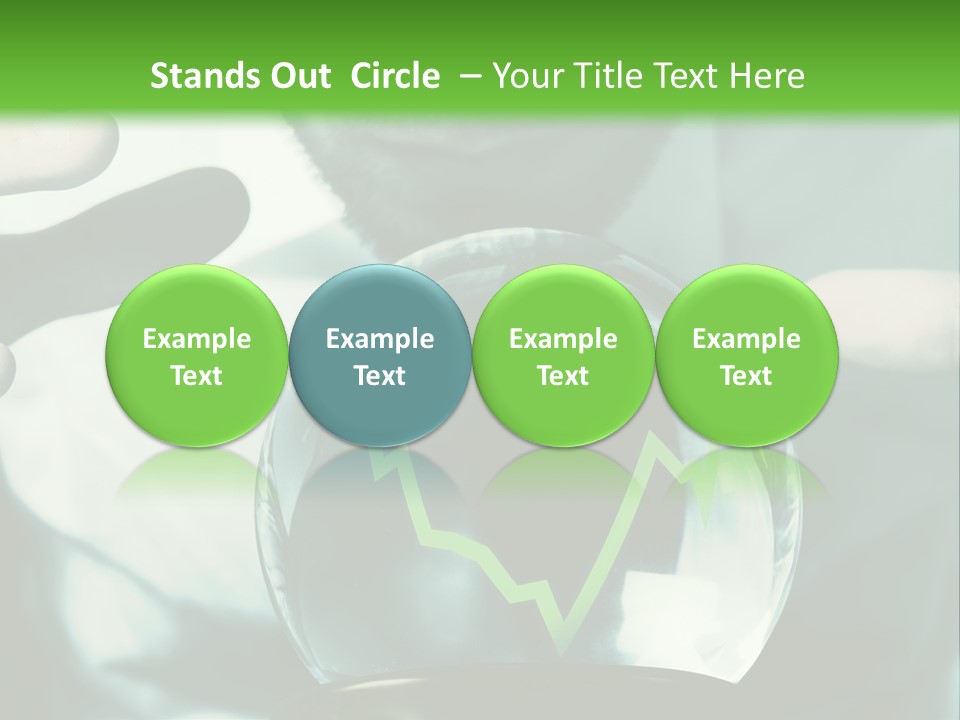 Stands Out Circle – Your Title Text Here

Example Text

Example Text

Example Text

Example Text